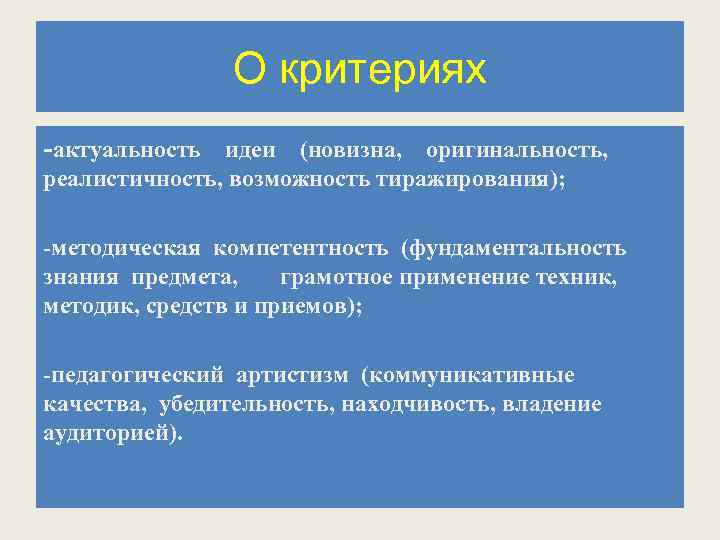 О критериях

-актуальность идеи (новизна, оригинальность, реалистичность, возможность тиражирования);

-методическая компетентность (фундаментальность знания предмета, грамотное применение техник, методик, средств и приемов);

-педагогический артистизм (коммуникативные качества, убедительность, находчивость, владение аудиторией).